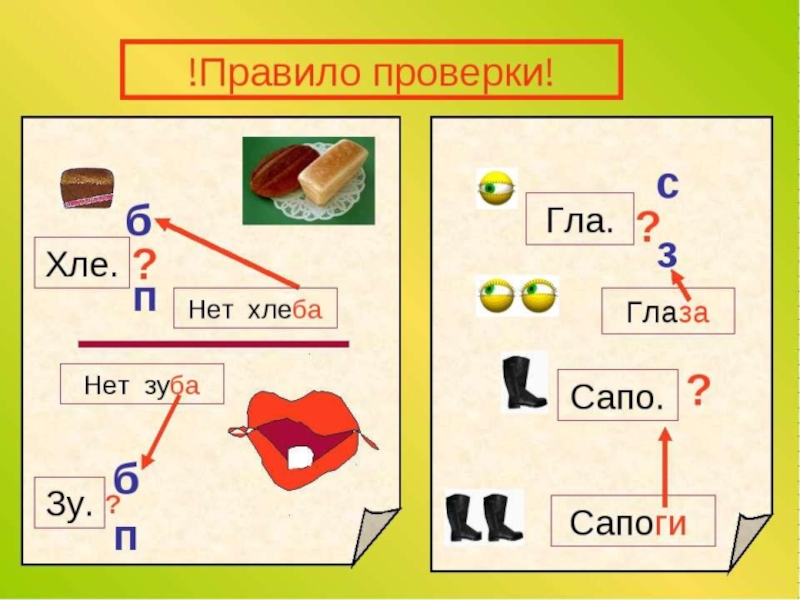 !Правило проверки!

б
Хле. ?
п
Нет хлеба

Нет зуба

б
Зу. ?
п

с
Гла. ?
з
Глаза

Сапо. ?

Сапоги